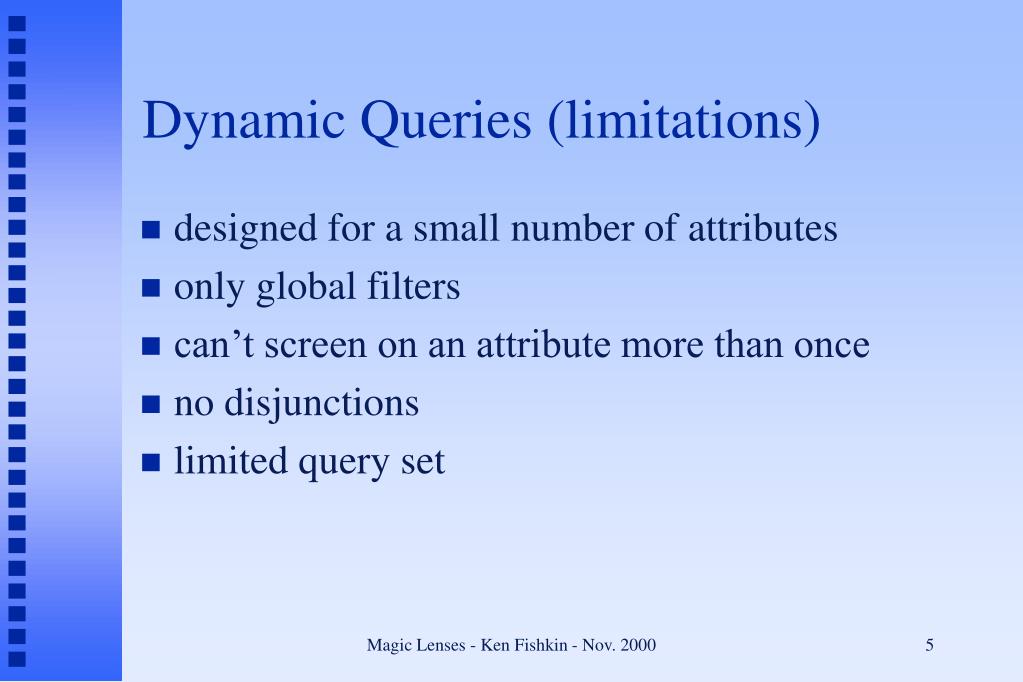 Dynamic Queries (limitations)

- designed for a small number of attributes
- only global filters
- can’t screen on an attribute more than once
- no disjunctions
- limited query set

Magic Lenses - Ken Fishkin - Nov. 2000

5